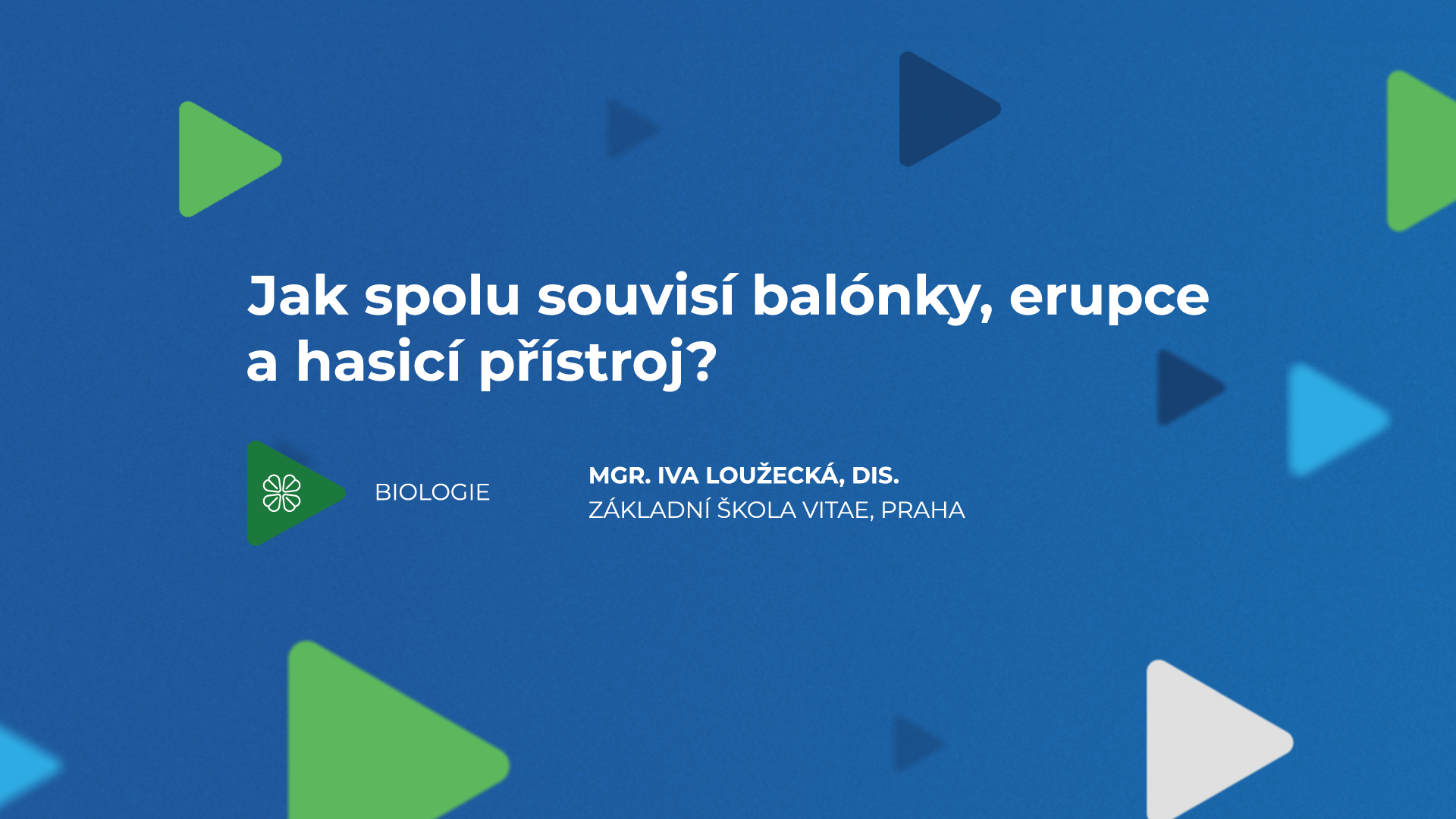 Jak spolu souvisí balónky, erupce a hasicí přístroj?

BIOLOGIE

MGR. IVA LOUŽECKÁ, DIS.
ZÁKLADNÍ ŠKOLA VITAE, PRAHA